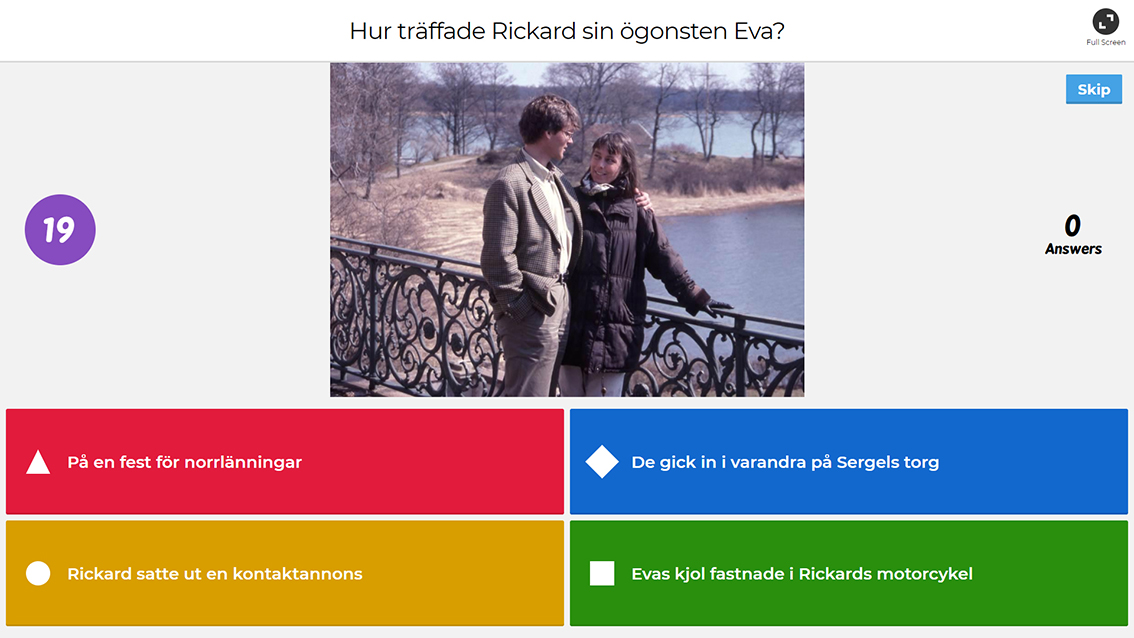 Hur träffade Rickard sin ögonsten Eva?

Full Screen

Skip

19

0
Answers

På en fest för norrlänningar

De gick in i varandra på Sergels torg

Rickard satte ut en kontaktannons

Evas kjol fastnade i Rickards motorcykel